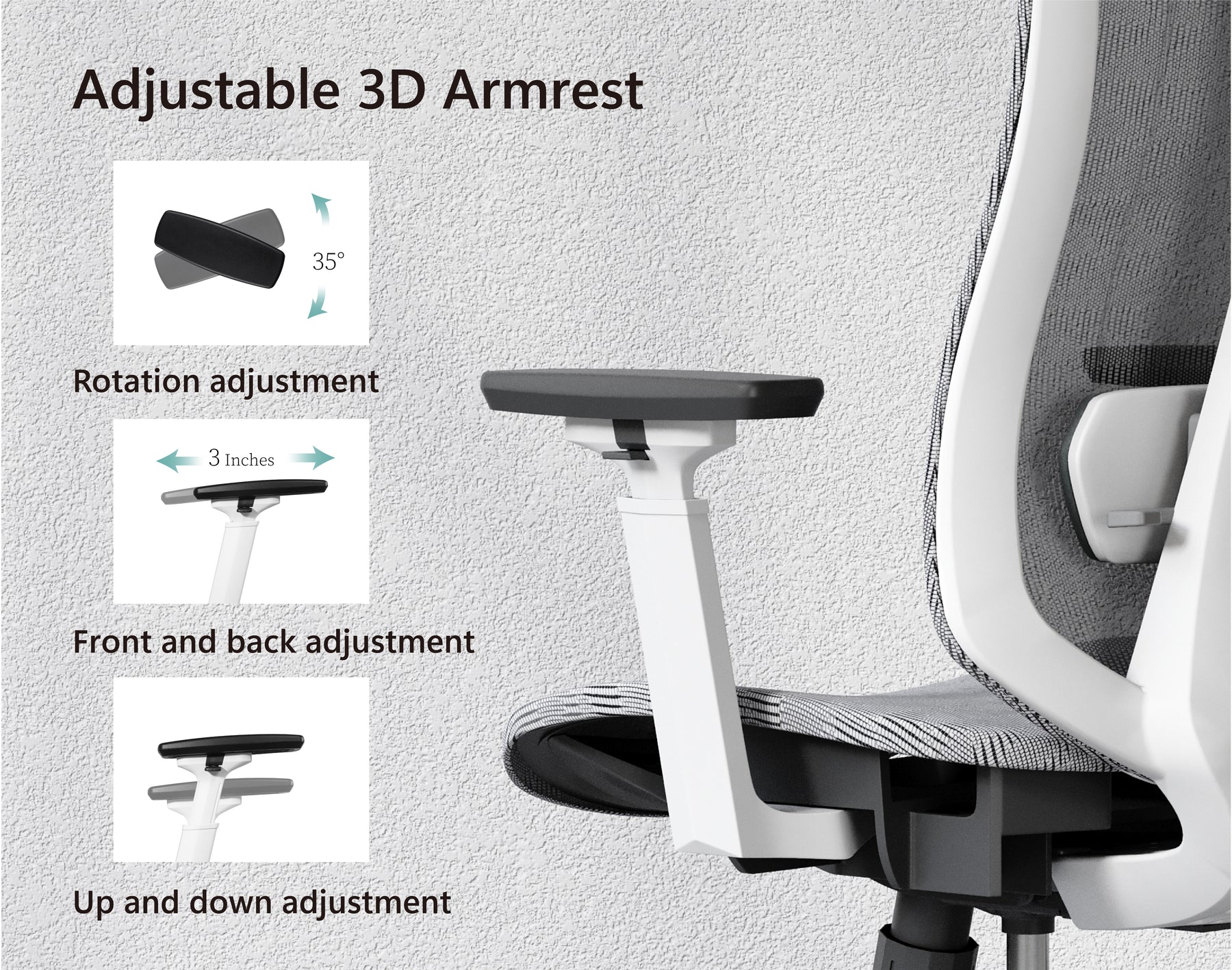 Adjustable 3D Armrest

35°

Rotation adjustment

3 Inches

Front and back adjustment

Up and down adjustment